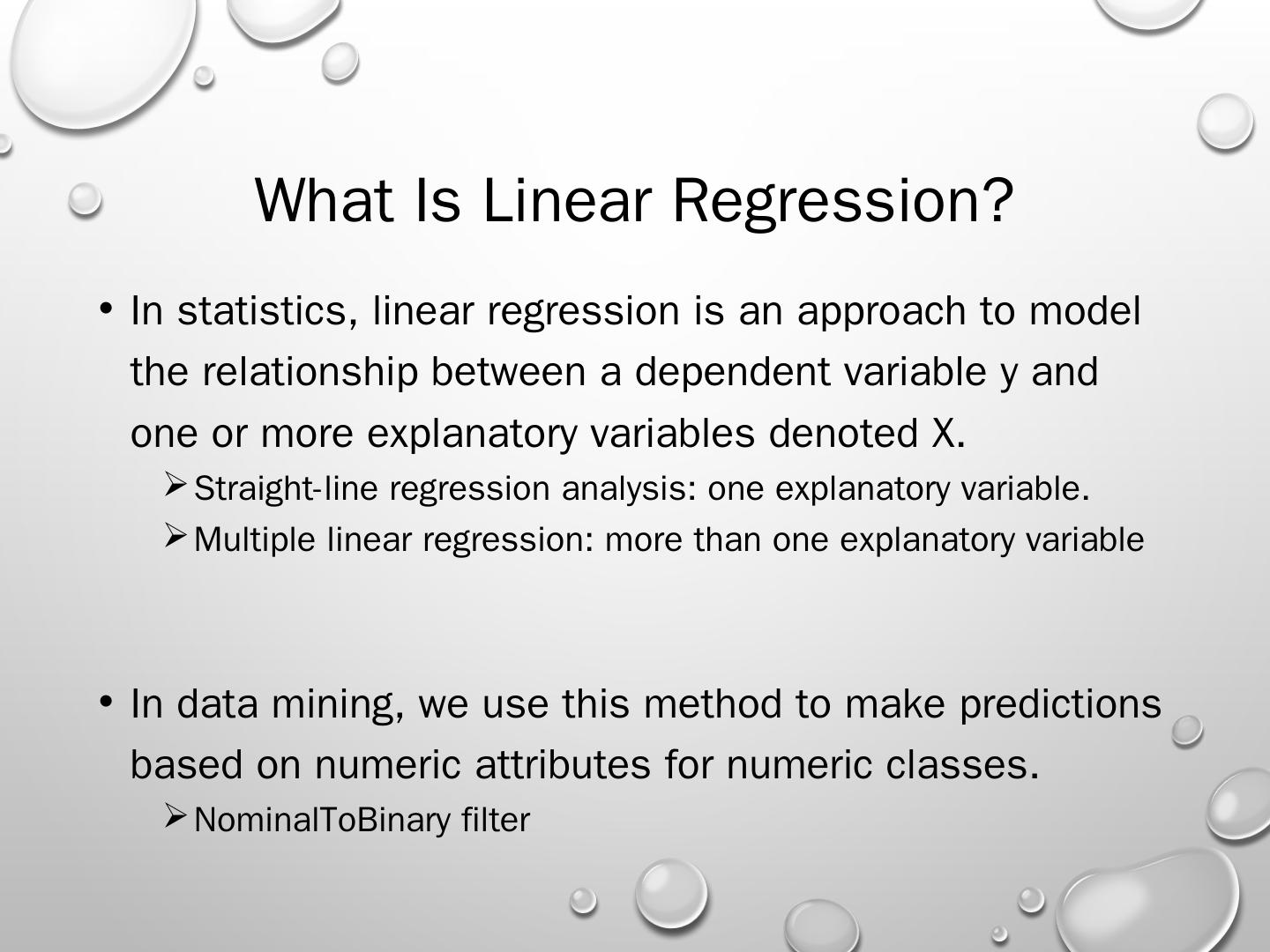 What Is Linear Regression?

• In statistics, linear regression is an approach to model the relationship between a dependent variable y and one or more explanatory variables denoted X.

➢ Straight-line regression analysis: one explanatory variable.

➢ Multiple linear regression: more than one explanatory variable

• In data mining, we use this method to make predictions based on numeric attributes for numeric classes.

➢ NominalToBinary filter